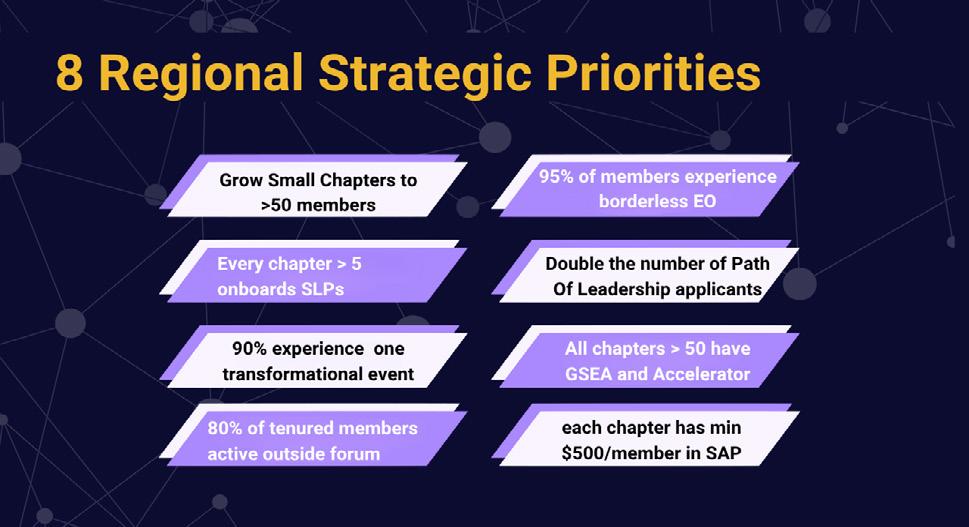 8 Regional Strategic Priorities

Grow Small Chapters to >50 members

Every chapter > 5 onboards SLPs

90% experience one transformational event

80% of tenured members active outside forum

95% of members experience borderless EO

Double the number of Path Of Leadership applicants

All chapters > 50 have GSEA and Accelerator

each chapter has min $500/member in SAP